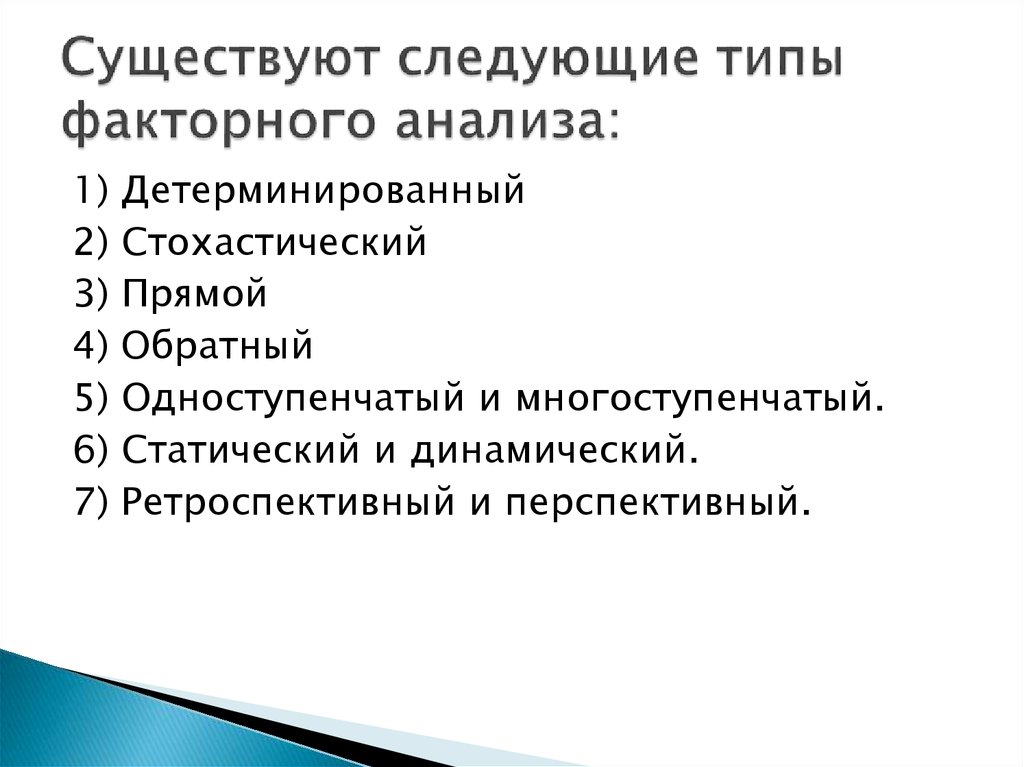 Существуют следующие типы факторного анализа:

1) Детерминированный
2) Стохастический
3) Прямой
4) Обратный
5) Одноступенчатый и многоступенчатый.
6) Статический и динамический.
7) Ретроспективный и перспективный.